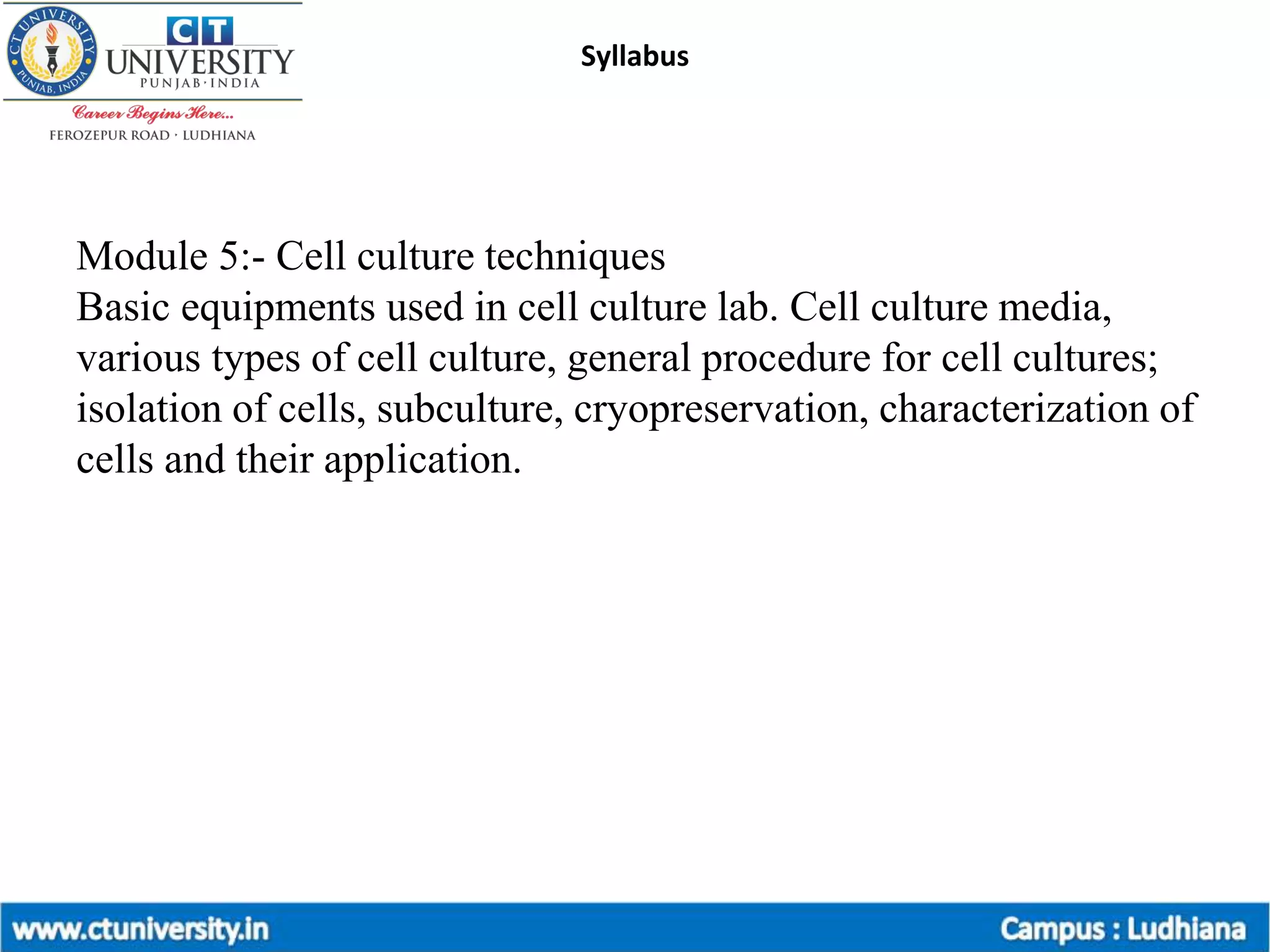 CT UNIVERSITY PUNJAB, INDIA

CT UNIVERSITY
PUNJAB · INDIA
Career Begins Here...
FEROZEPUR ROAD · LUDHIANA

Syllabus

Module 5:- Cell culture techniques
Basic equipments used in cell culture lab. Cell culture media, various types of cell culture, general procedure for cell cultures; isolation of cells, subculture, cryopreservation, characterization of cells and their application.

www.ctuniversity.in

Campus : Ludhiana